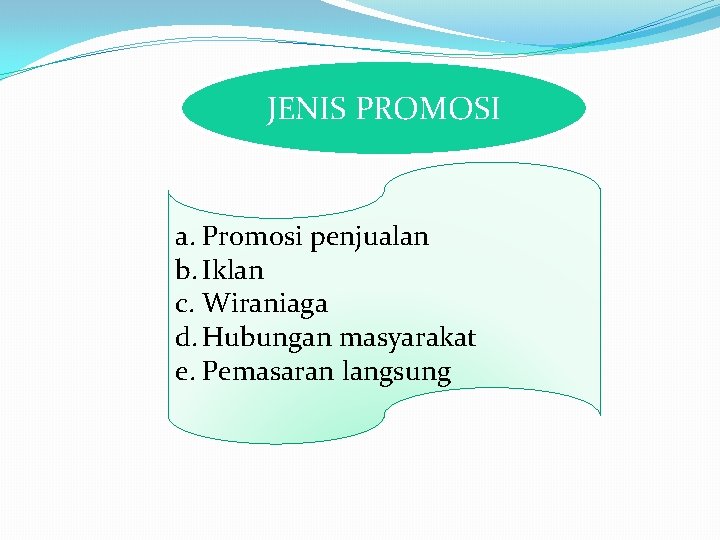 JENIS PROMOSI

a. Promosi penjualan
b. Iklan
c. Wiraniaga
d. Hubungan masyarakat
e. Pemasaran langsung